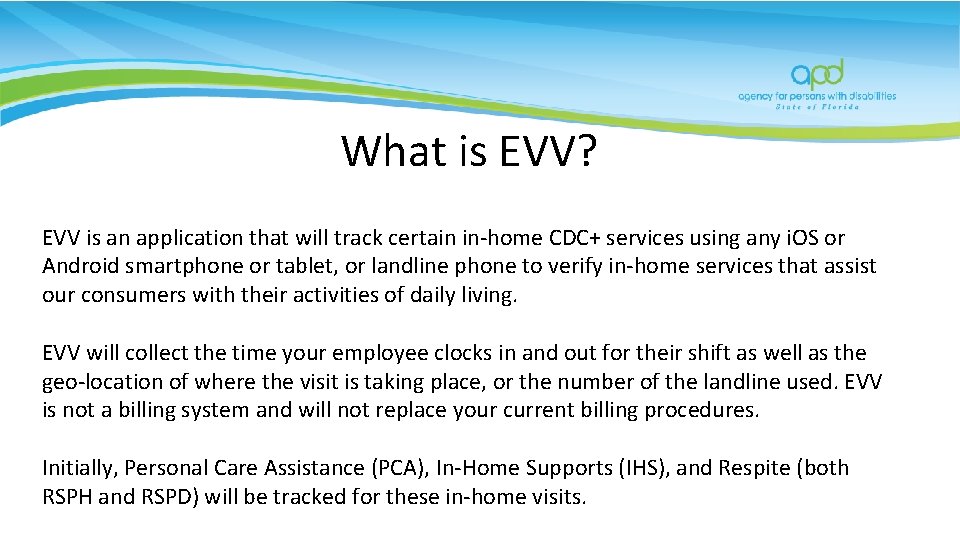 apd
agency for persons with disabilities
State of Florida

What is EVV?

EVV is an application that will track certain in-home CDC+ services using any iOS or Android smartphone or tablet, or landline phone to verify in-home services that assist our consumers with their activities of daily living.

EVV will collect the time your employee clocks in and out for their shift as well as the geo-location of where the visit is taking place, or the number of the landline used. EVV is not a billing system and will not replace your current billing procedures.

Initially, Personal Care Assistance (PCA), In-Home Supports (IHS), and Respite (both RSPH and RSPD) will be tracked for these in-home visits.